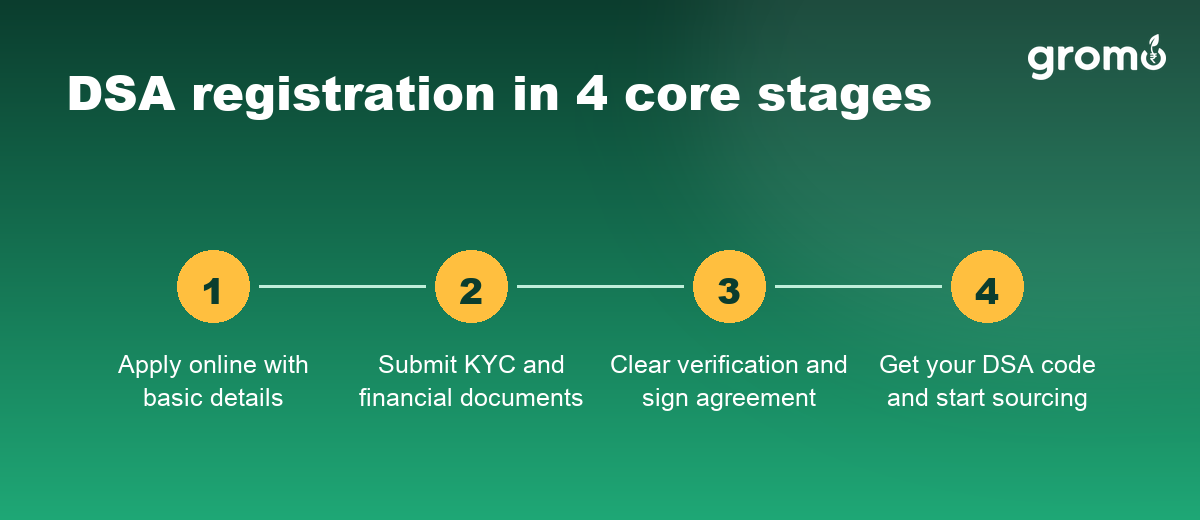 DSA registration in 4 core stages

gromo

1
Apply online with basic details

2
Submit KYC and financial documents

3
Clear verification and sign agreement

4
Get your DSA code and start sourcing